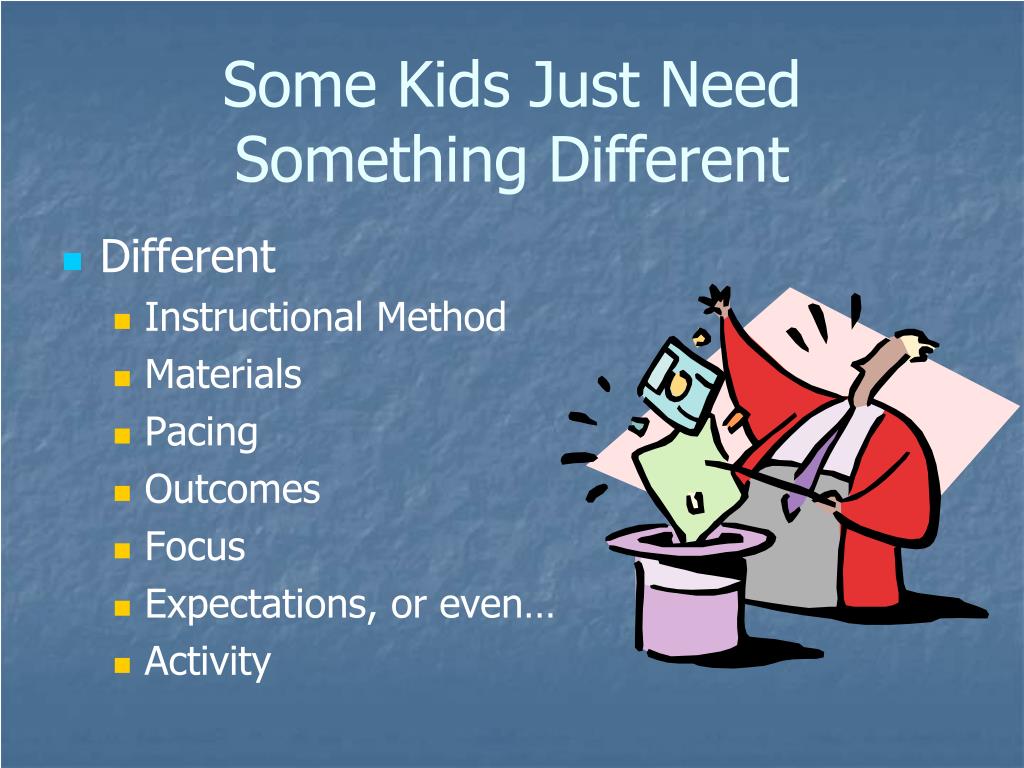 Some Kids Just Need Something Different

- Different
  - Instructional Method
  - Materials
  - Pacing
  - Outcomes
  - Focus
  - Expectations, or even…
  - Activity